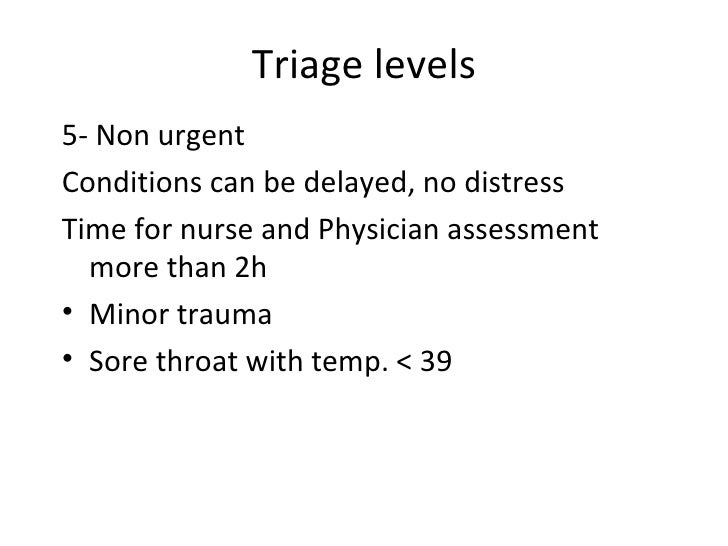 Triage levels

5- Non urgent

Conditions can be delayed, no distress

Time for nurse and Physician assessment more than 2h

• Minor trauma
• Sore throat with temp. < 39